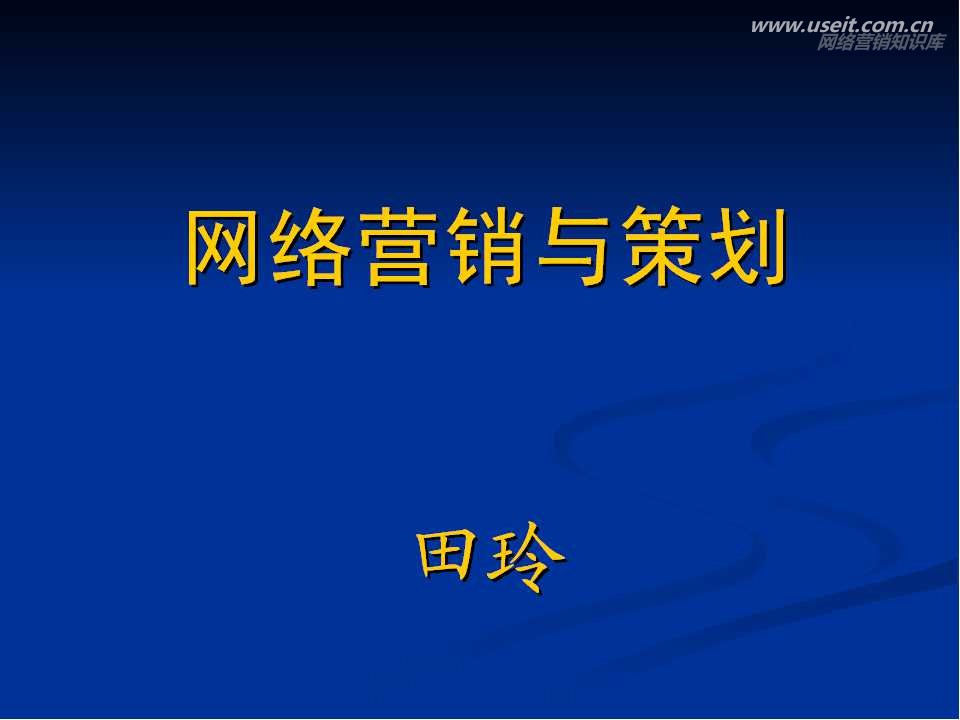 www.useit.com.cn
网络营销知识库

网络营销与策划

田玲